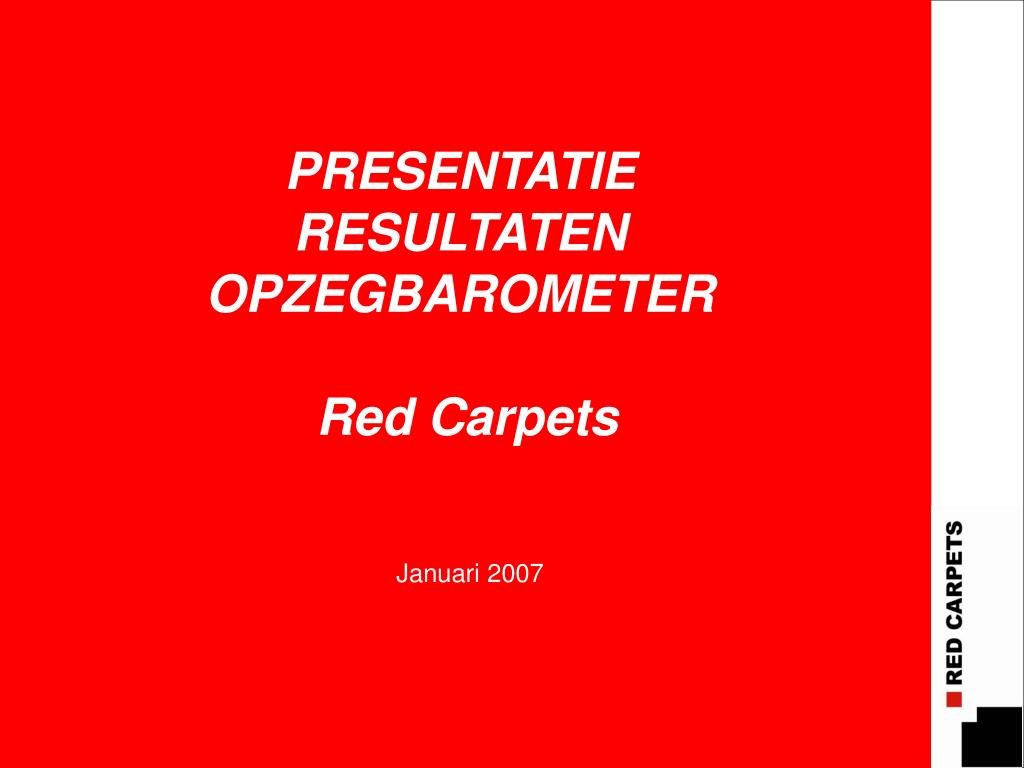 PRESENTATIE RESULTATEN OPZEGBAROMETER

Red Carpets

Januari 2007

RED CARPETS